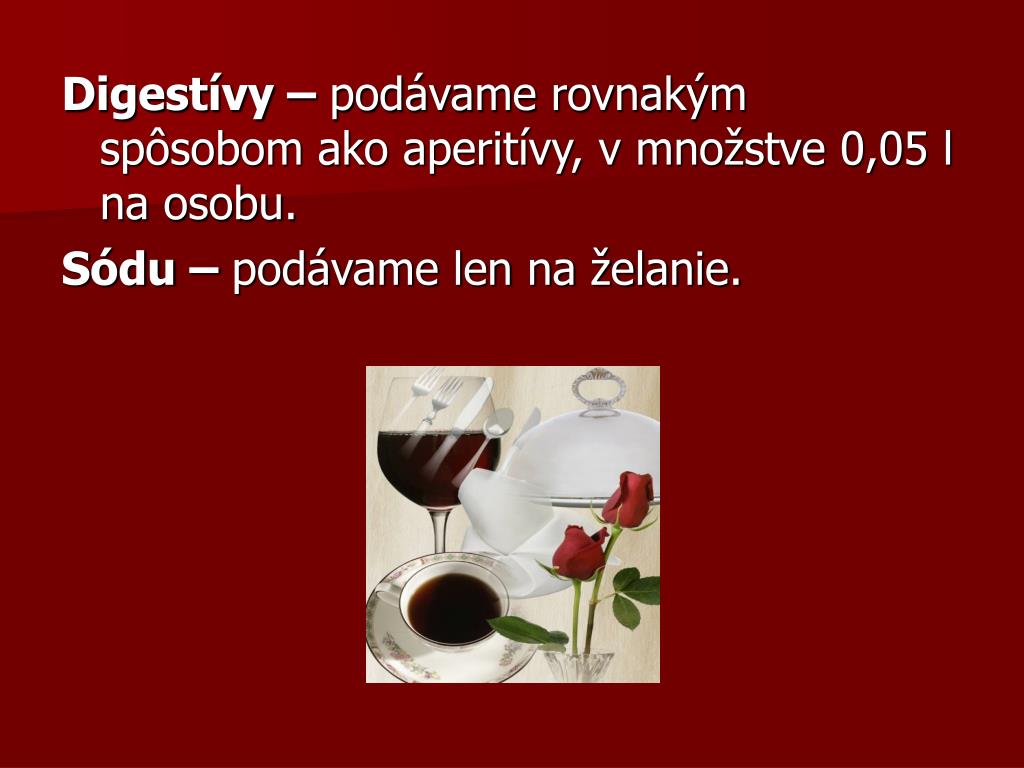 Digestívy – podávame rovnakým spôsobom ako aperitívy, v množstve 0,05 l na osobu.

Sódu – podávame len na želanie.